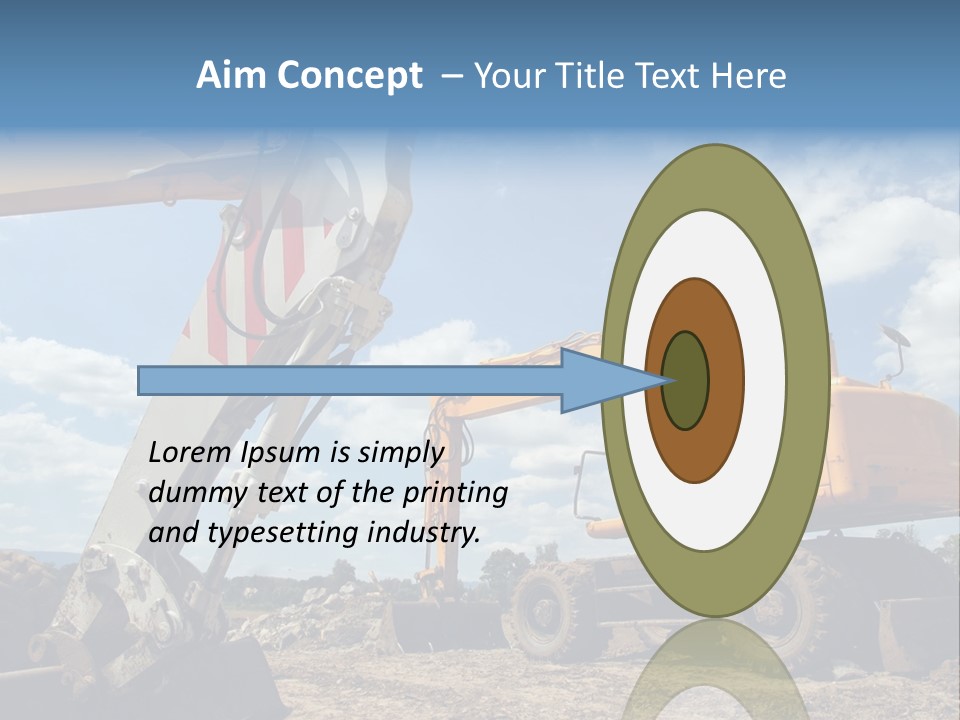 Aim Concept – Your Title Text Here

Lorem Ipsum is simply dummy text of the printing and typesetting industry.